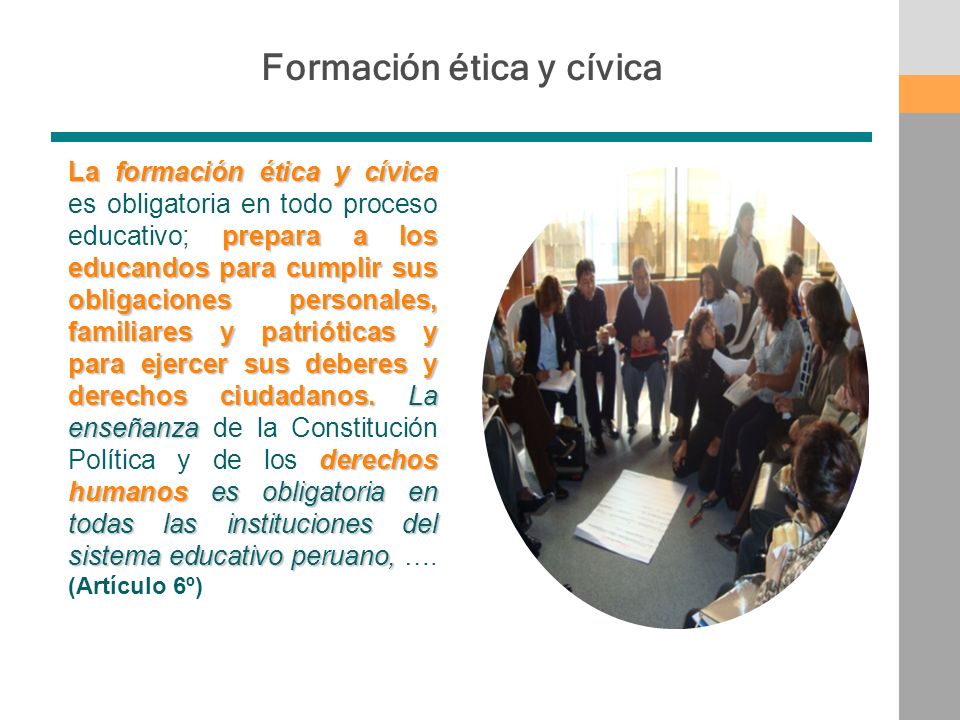 Formación ética y cívica

La formación ética y cívica es obligatoria en todo proceso educativo; prepara a los educandos para cumplir sus obligaciones personales, familiares y patrióticas y para ejercer sus deberes y derechos ciudadanos. La enseñanza de la Constitución Política y de los derechos humanos es obligatoria en todas las instituciones del sistema educativo peruano, ….
(Artículo 6º)